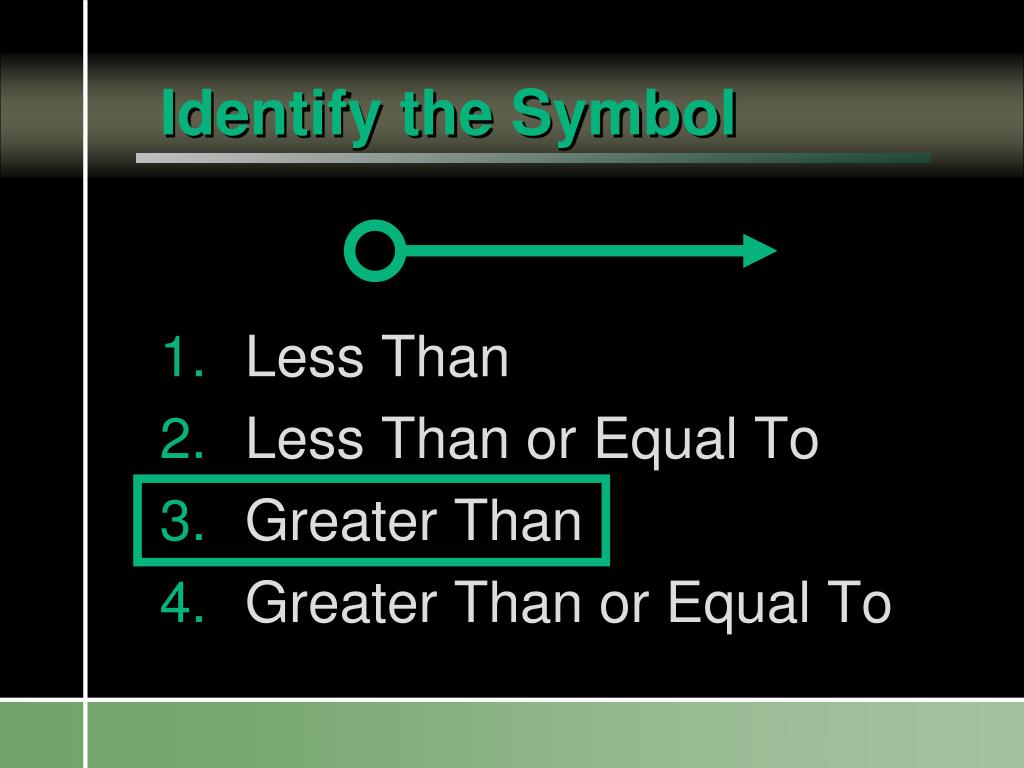 Identify the Symbol

1. Less Than
2. Less Than or Equal To
3. Greater Than
4. Greater Than or Equal To